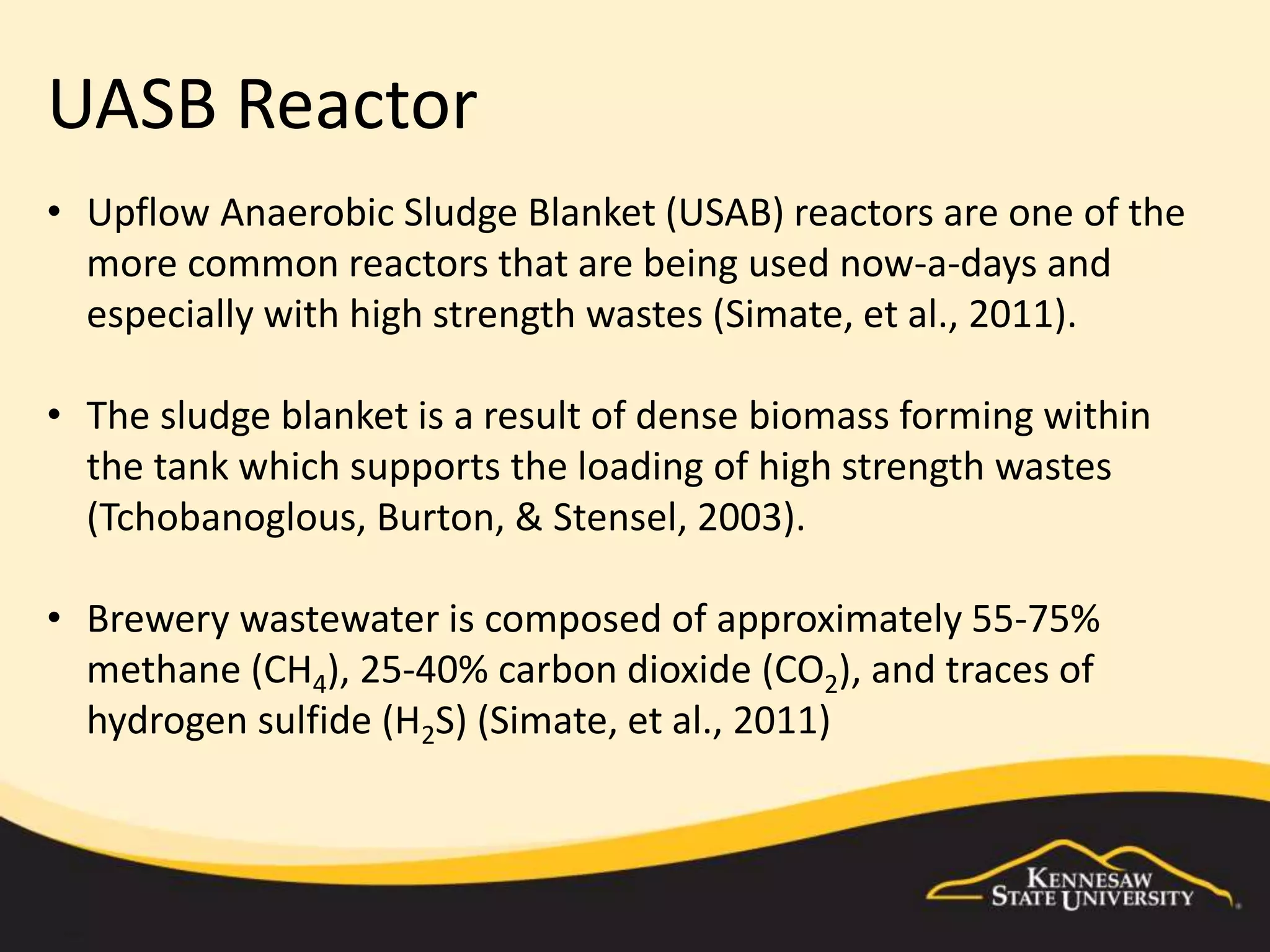 UASB Reactor

• Upflow Anaerobic Sludge Blanket (USAB) reactors are one of the more common reactors that are being used now-a-days and especially with high strength wastes (Simate, et al., 2011).

• The sludge blanket is a result of dense biomass forming within the tank which supports the loading of high strength wastes (Tchobanoglous, Burton, & Stensel, 2003).

• Brewery wastewater is composed of approximately 55-75% methane ($CH_4$), 25-40% carbon dioxide ($CO_2$), and traces of hydrogen sulfide ($H_2S$) (Simate, et al., 2011)

KENNESAW STATE UNIVERSITY